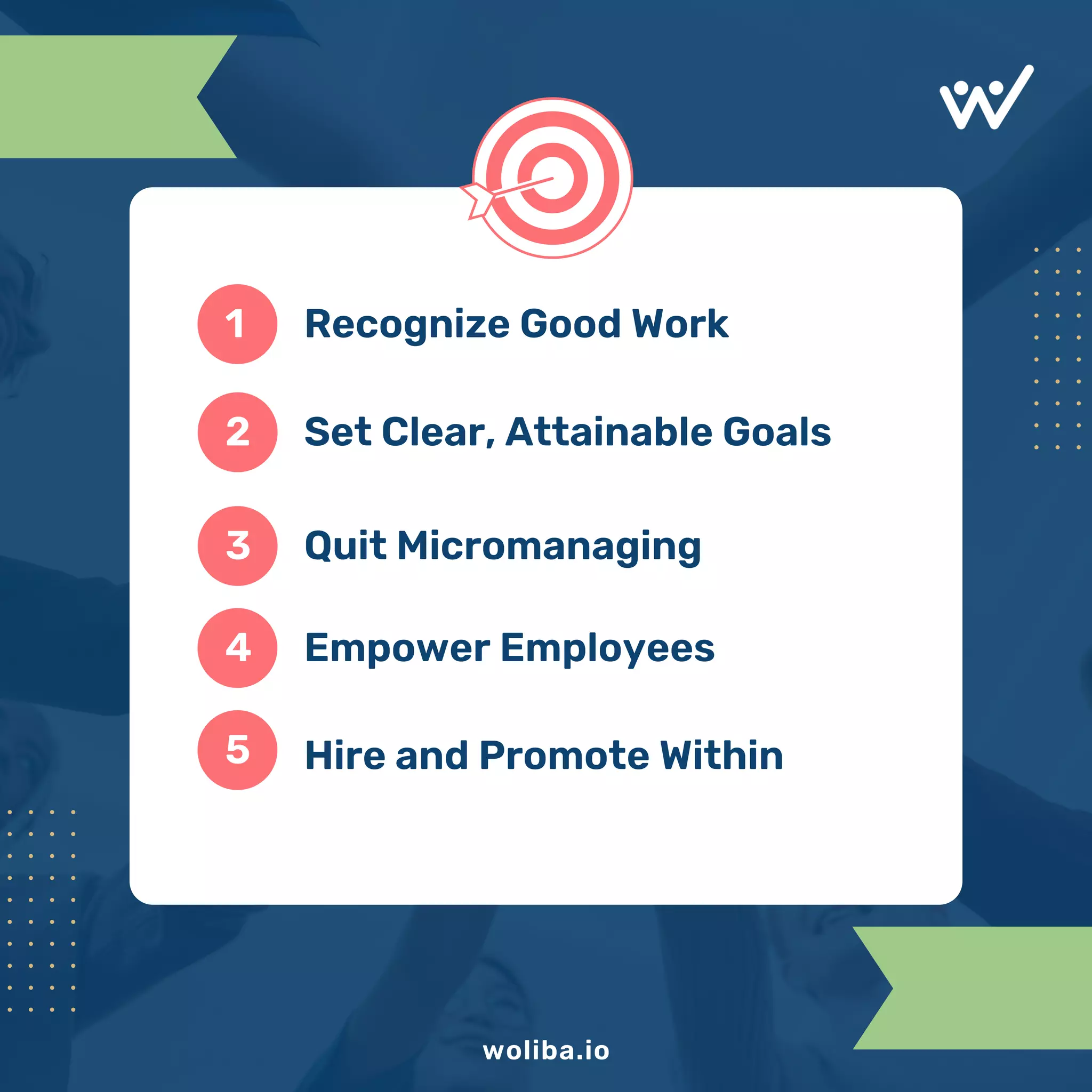 1 Recognize Good Work

2 Set Clear, Attainable Goals

3 Quit Micromanaging

4 Empower Employees

5 Hire and Promote Within

woliba.io